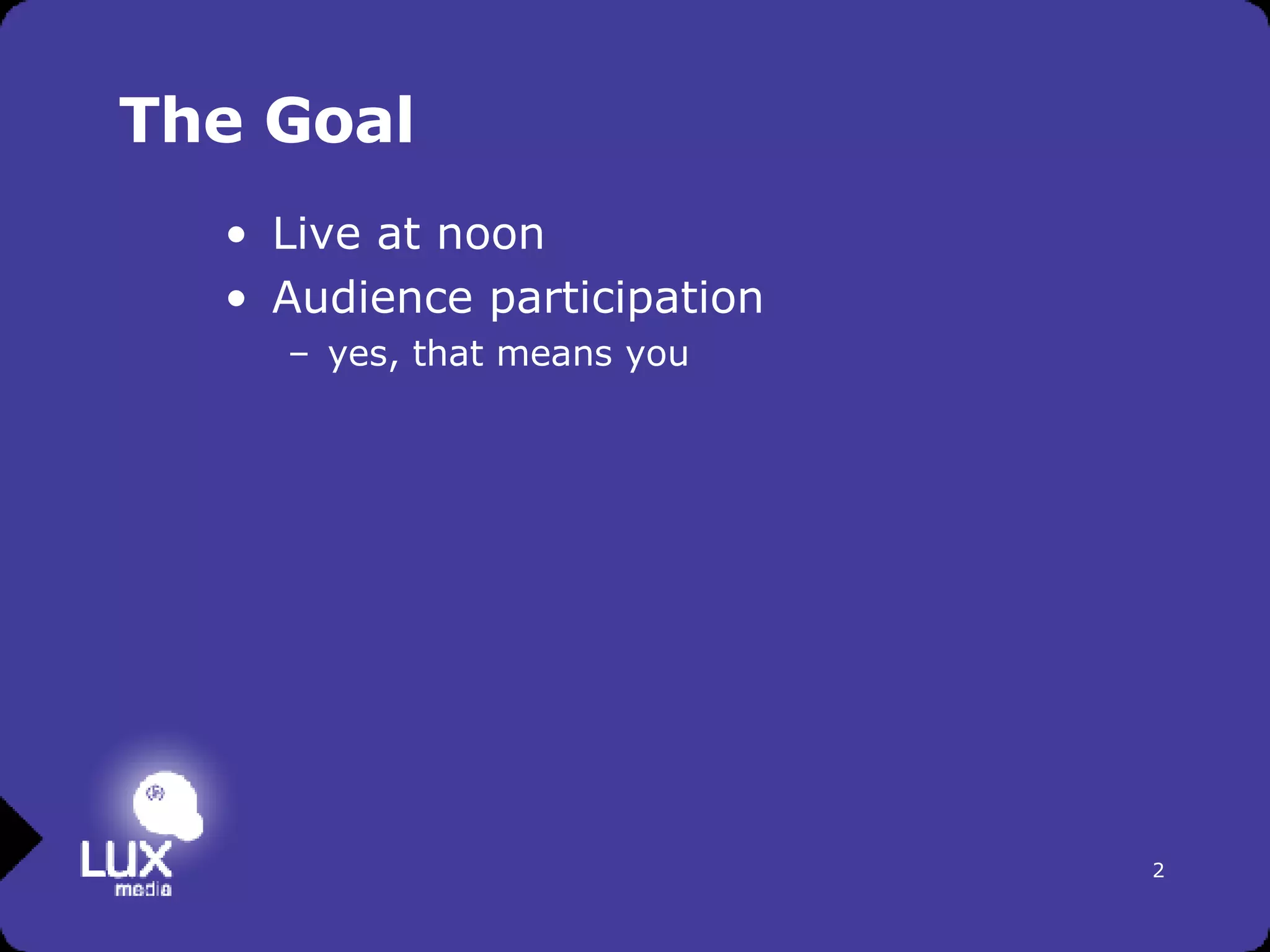 The Goal

• Live at noon
• Audience participation
– yes, that means you

LUX
media

2